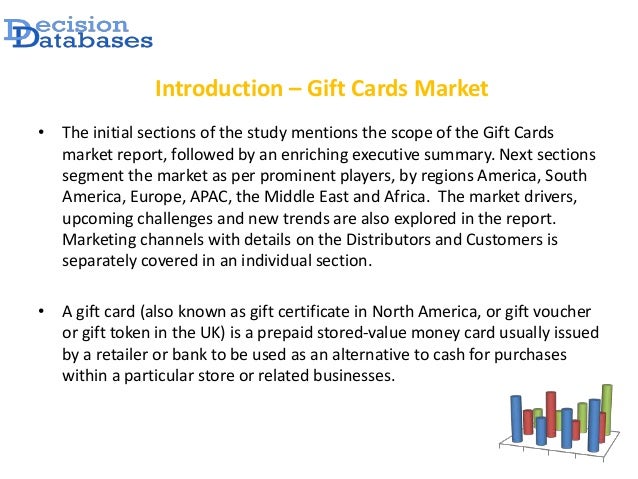 Decision Databases

Introduction – Gift Cards Market

• The initial sections of the study mentions the scope of the Gift Cards market report, followed by an enriching executive summary. Next sections segment the market as per prominent players, by regions America, South America, Europe, APAC, the Middle East and Africa. The market drivers, upcoming challenges and new trends are also explored in the report. Marketing channels with details on the Distributors and Customers is separately covered in an individual section.

• A gift card (also known as gift certificate in North America, or gift voucher or gift token in the UK) is a prepaid stored-value money card usually issued by a retailer or bank to be used as an alternative to cash for purchases within a particular store or related businesses.